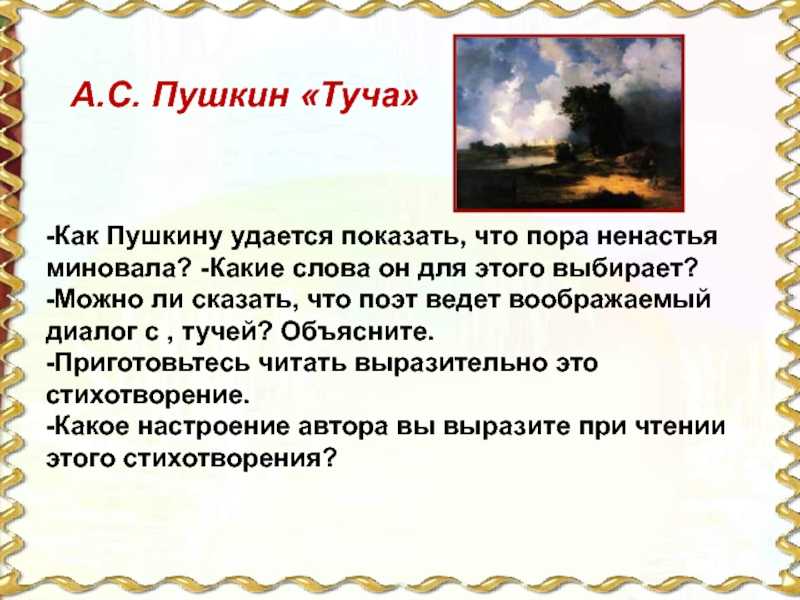 А.С. Пушкин «Туча»

-Как Пушкину удается показать, что пора ненастья миновала? -Какие слова он для этого выбирает?
-Можно ли сказать, что поэт ведет воображаемый диалог с , тучей? Объясните.
-Приготовьтесь читать выразительно это стихотворение.
-Какое настроение автора вы выразите при чтении этого стихотворения?